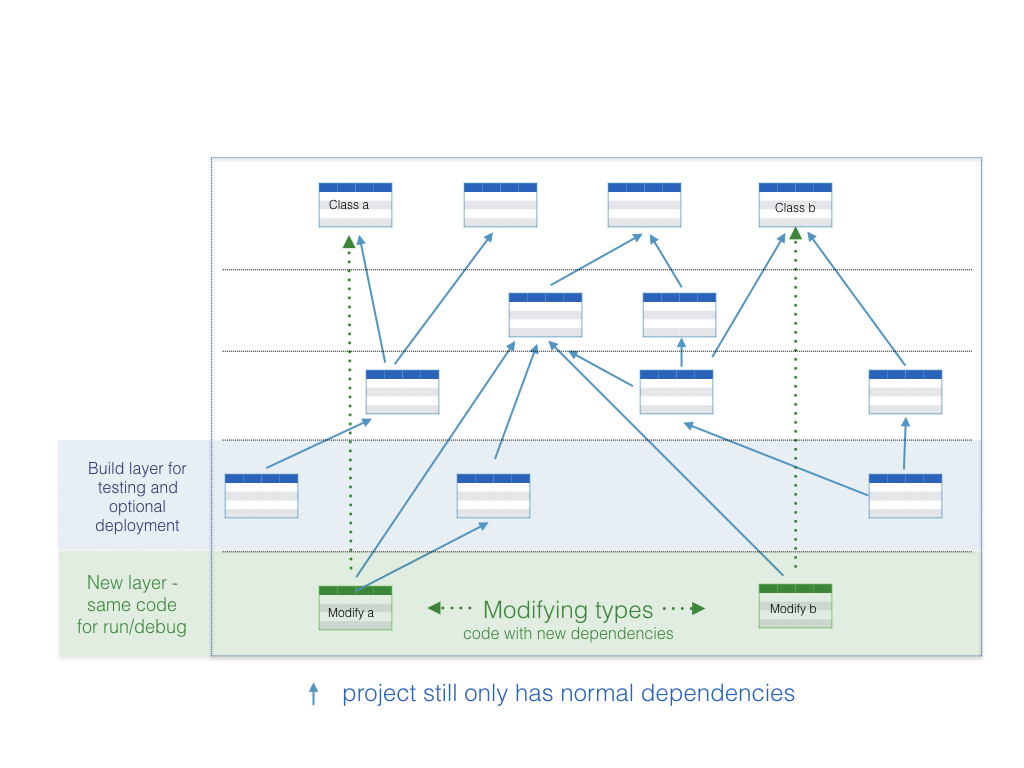 Class a

Class b

Build layer for testing and optional deployment

New layer - same code for run/debug

Modify a

Modifying types

code with new dependencies

Modify b

project still only has normal dependencies